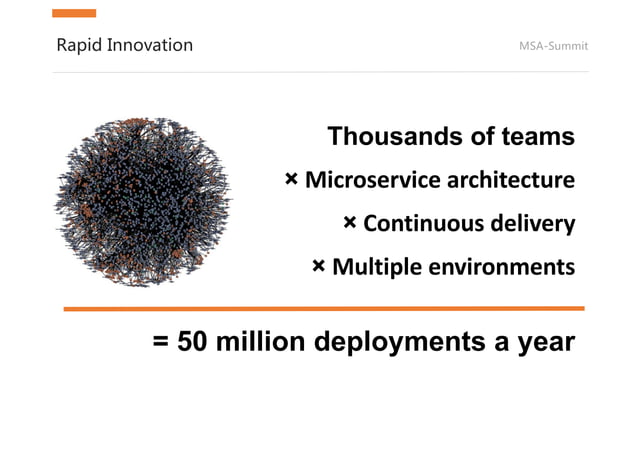 Rapid Innovation

MSA-Summit

Thousands of teams

× Microservice architecture

× Continuous delivery

× Multiple environments

= 50 million deployments a year